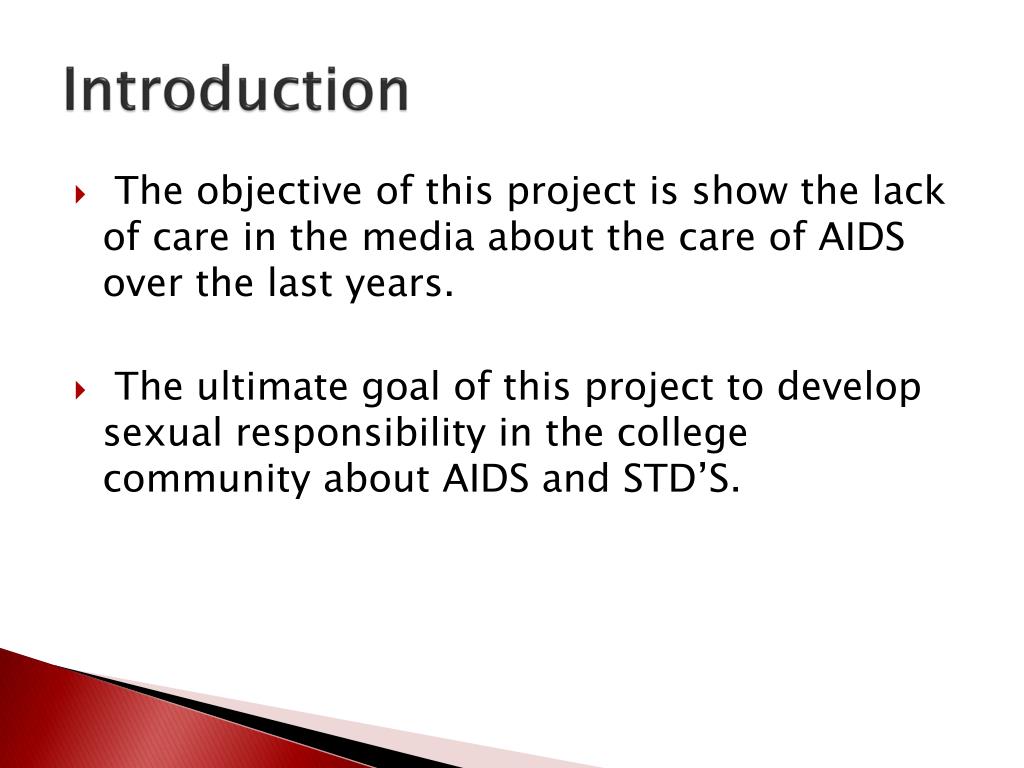 Introduction

The objective of this project is show the lack of care in the media about the care of AIDS over the last years.

The ultimate goal of this project to develop sexual responsibility in the college community about AIDS and STD’S.